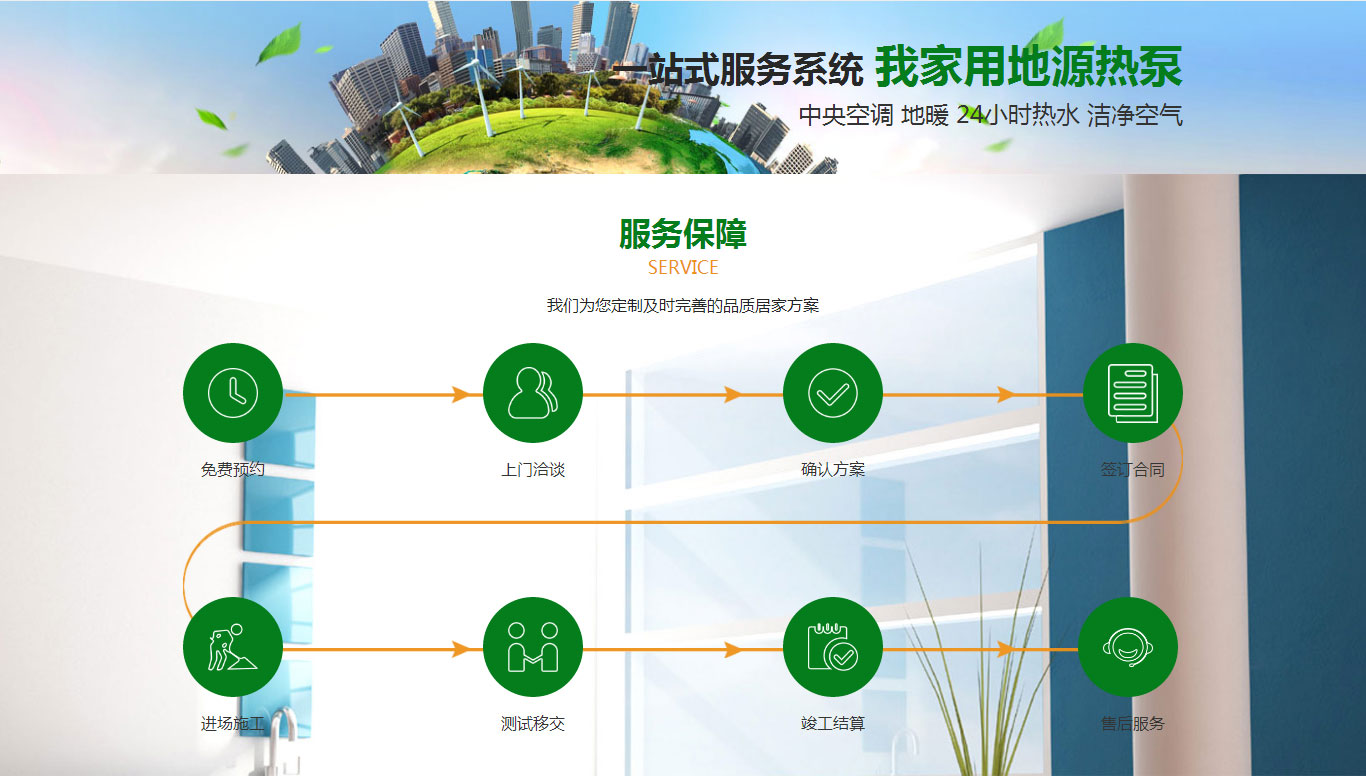 一站式服务系统 我家用地源热泵
中央空调 地暖 24小时热水 洁净空气

服务保障
SERVICE
我们为您定制及时完善的品质居家方案

免费预约
上门洽谈
确认方案
签订合同

进场施工
测试移交
竣工结算
售后服务